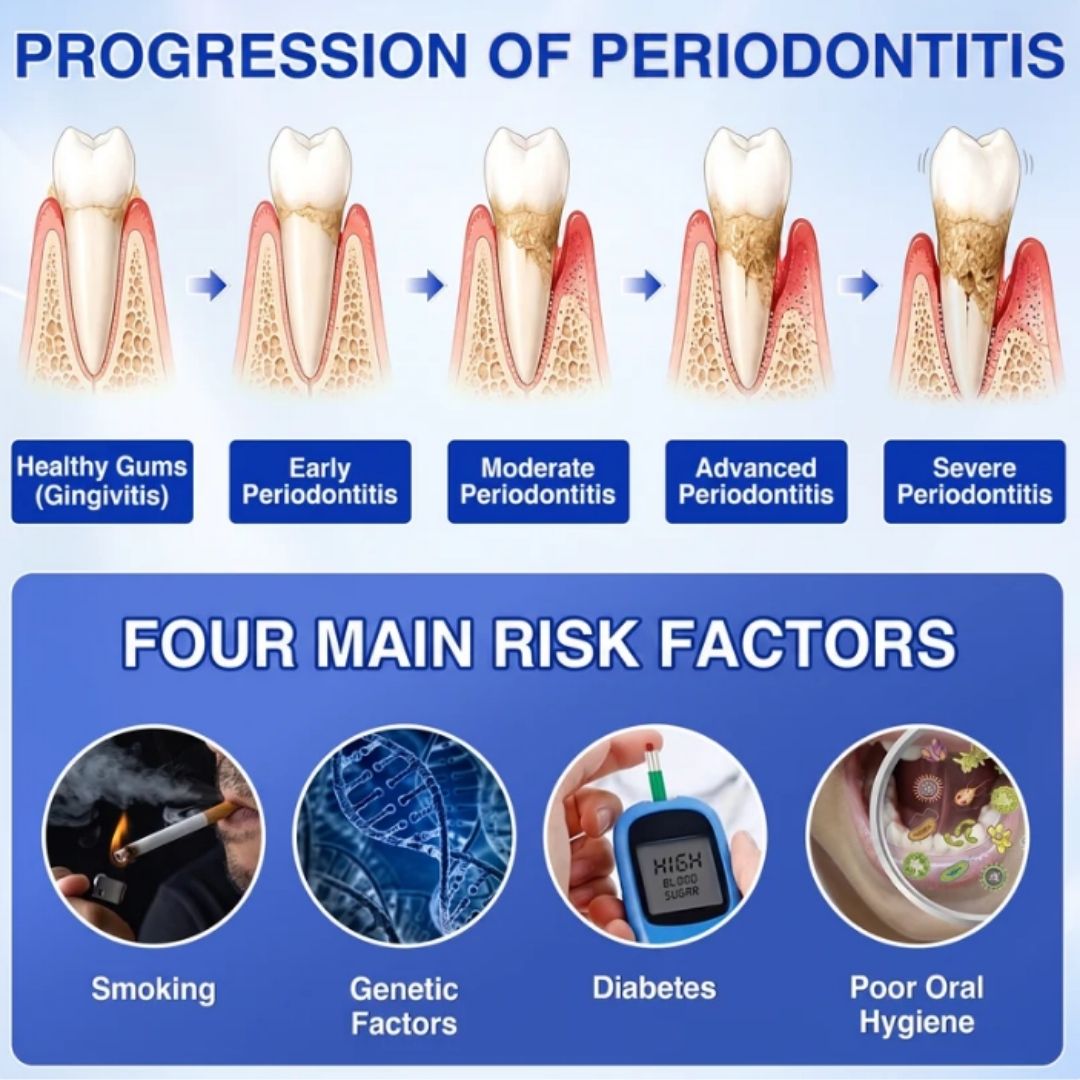 PROGRESSION OF PERIODONTITIS

Healthy Gums (Gingivitis)

Early Periodontitis

Moderate Periodontitis

Advanced Periodontitis

Severe Periodontitis

FOUR MAIN RISK FACTORS

HIGH BLOOD SUGAR

Smoking

Genetic Factors

Diabetes

Poor Oral Hygiene